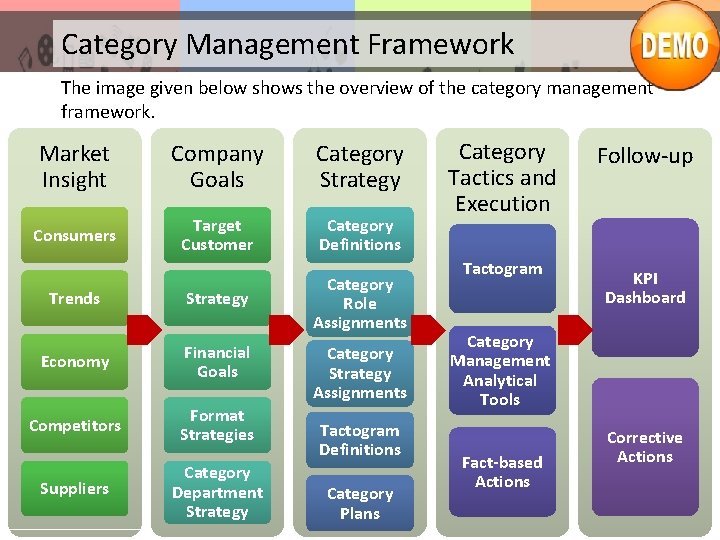 Category Management Framework

DEMO

The image given below shows the overview of the category management framework.

Market Insight

Consumers

Trends

Economy

Competitors

Suppliers

Company Goals

Target Customer

Strategy

Financial Goals

Format Strategies

Category Department Strategy

Category Strategy

Category Definitions

Category Role Assignments

Category Strategy Assignments

Tactogram Definitions

Category Plans

Category Tactics and Execution

Tactogram

Category Management Analytical Tools

Fact-based Actions

Follow-up

KPI Dashboard

Corrective Actions